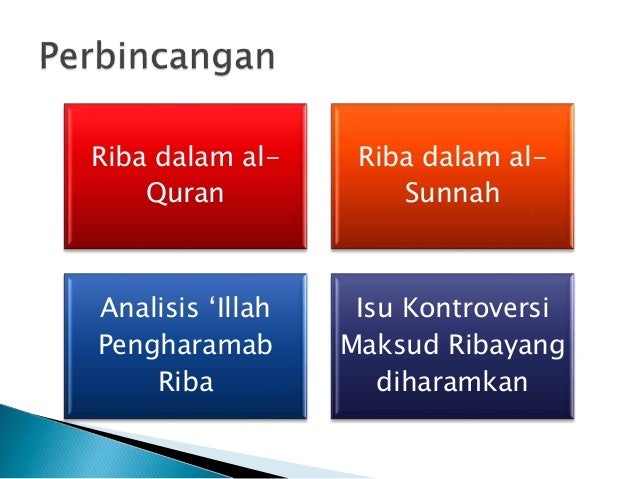 Perbincangan

Riba dalam al-Quran

Riba dalam al-Sunnah

Analisis ‘Illah Pengharamab Riba

Isu Kontroversi Maksud Ribayang diharamkan